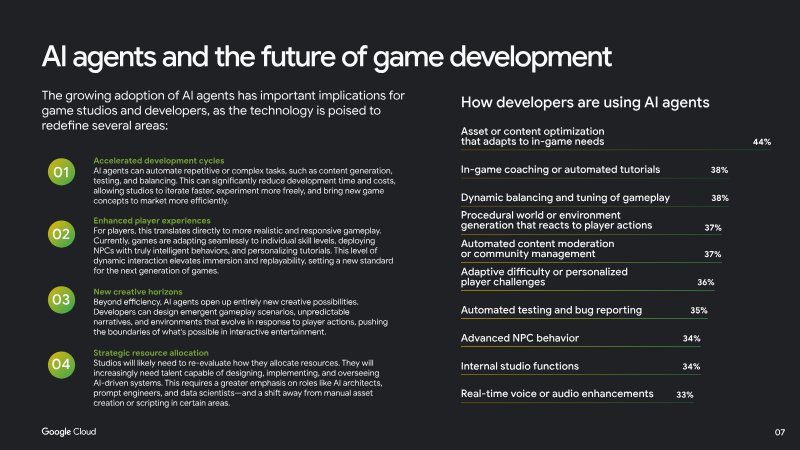 AI agents and the future of game development

The growing adoption of AI agents has important implications for game studios and developers, as the technology is poised to redefine several areas:

01

Accelerated development cycles
AI agents can automate repetitive or complex tasks, such as content generation, testing, and balancing. This can significantly reduce development time and costs, allowing studios to iterate faster, experiment more freely, and bring new game concepts to market more efficiently.

02

Enhanced player experiences
For players, this translates directly to more realistic and responsive gameplay. Currently, games are adapting seamlessly to individual skill levels, deploying NPCs with truly intelligent behaviors, and personalizing tutorials. This level of dynamic interaction elevates immersion and replayability, setting a new standard for the next generation of games.

03

New creative horizons
Beyond efficiency, AI agents open up entirely new creative possibilities. Developers can design emergent gameplay scenarios, unpredictable narratives, and environments that evolve in response to player actions, pushing the boundaries of what's possible in interactive entertainment.

04

Strategic resource allocation
Studios will likely need to re-evaluate how they allocate resources. They will increasingly need talent capable of designing, implementing, and overseeing AI-driven systems. This requires a greater emphasis on roles like AI architects, prompt engineers, and data scientists—and a shift away from manual asset creation or scripting in certain areas.

How developers are using AI agents

Asset or content optimization that adapts to in-game needs 44%

In-game coaching or automated tutorials 38%

Dynamic balancing and tuning of gameplay 38%

Procedural world or environment generation that reacts to player actions 37%

Automated content moderation or community management 37%

Adaptive difficulty or personalized player challenges 36%

Automated testing and bug reporting 35%

Advanced NPC behavior 34%

Internal studio functions 34%

Real-time voice or audio enhancements 33%

Google Cloud

07